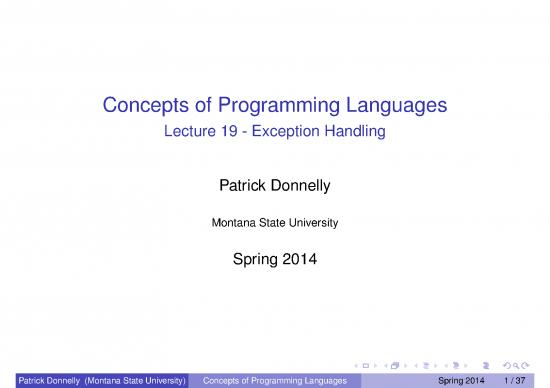 Concepts of Programming Languages
Lecture 19 - Exception Handling

Patrick Donnelly

Montana State University

Spring 2014

Patrick Donnelly (Montana State University) Concepts of Programming Languages Spring 2014 1 / 37